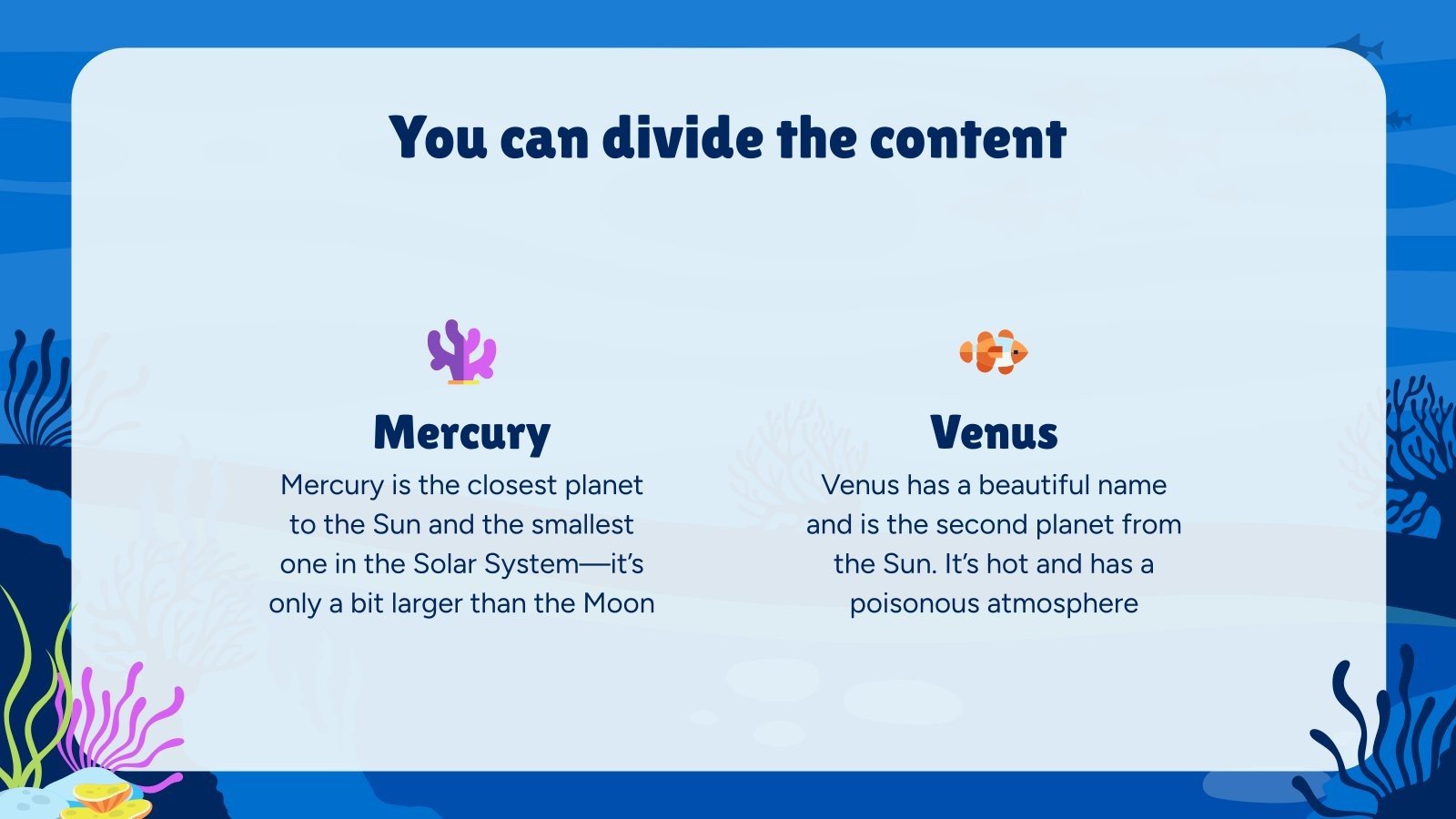 You can divide the content

Mercury

Mercury is the closest planet to the Sun and the smallest one in the Solar System—it's only a bit larger than the Moon

Venus

Venus has a beautiful name and is the second planet from the Sun. It's hot and has a poisonous atmosphere